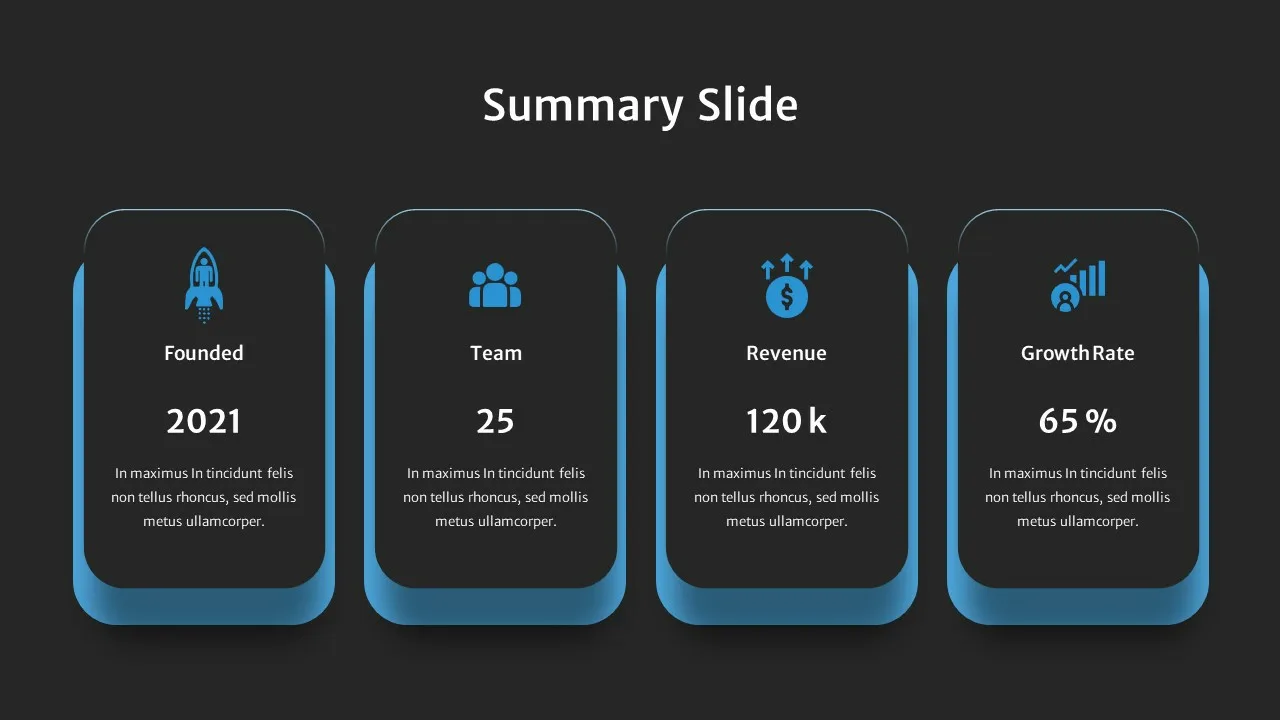 Summary Slide

Founded

2021

In maximus In tincidunt felis non tellus rhoncus, sed mollis metus ullamcorper.

Team

25

In maximus In tincidunt felis non tellus rhoncus, sed mollis metus ullamcorper.

Revenue

120 k

In maximus In tincidunt felis non tellus rhoncus, sed mollis metus ullamcorper.

Growth Rate

65 %

In maximus In tincidunt felis non tellus rhoncus, sed mollis metus ullamcorper.